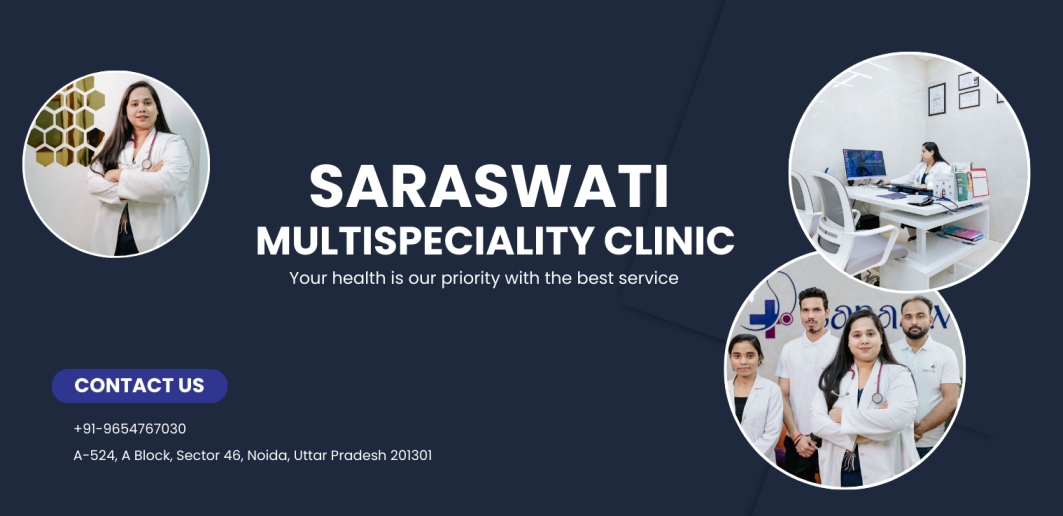 SARASWATI
MULTISPECIALITY CLINIC
Your health is our priority with the best service

CONTACT US
+91-9654767030
A-524, A Block, Sector 46, Noida, Uttar Pradesh 201301